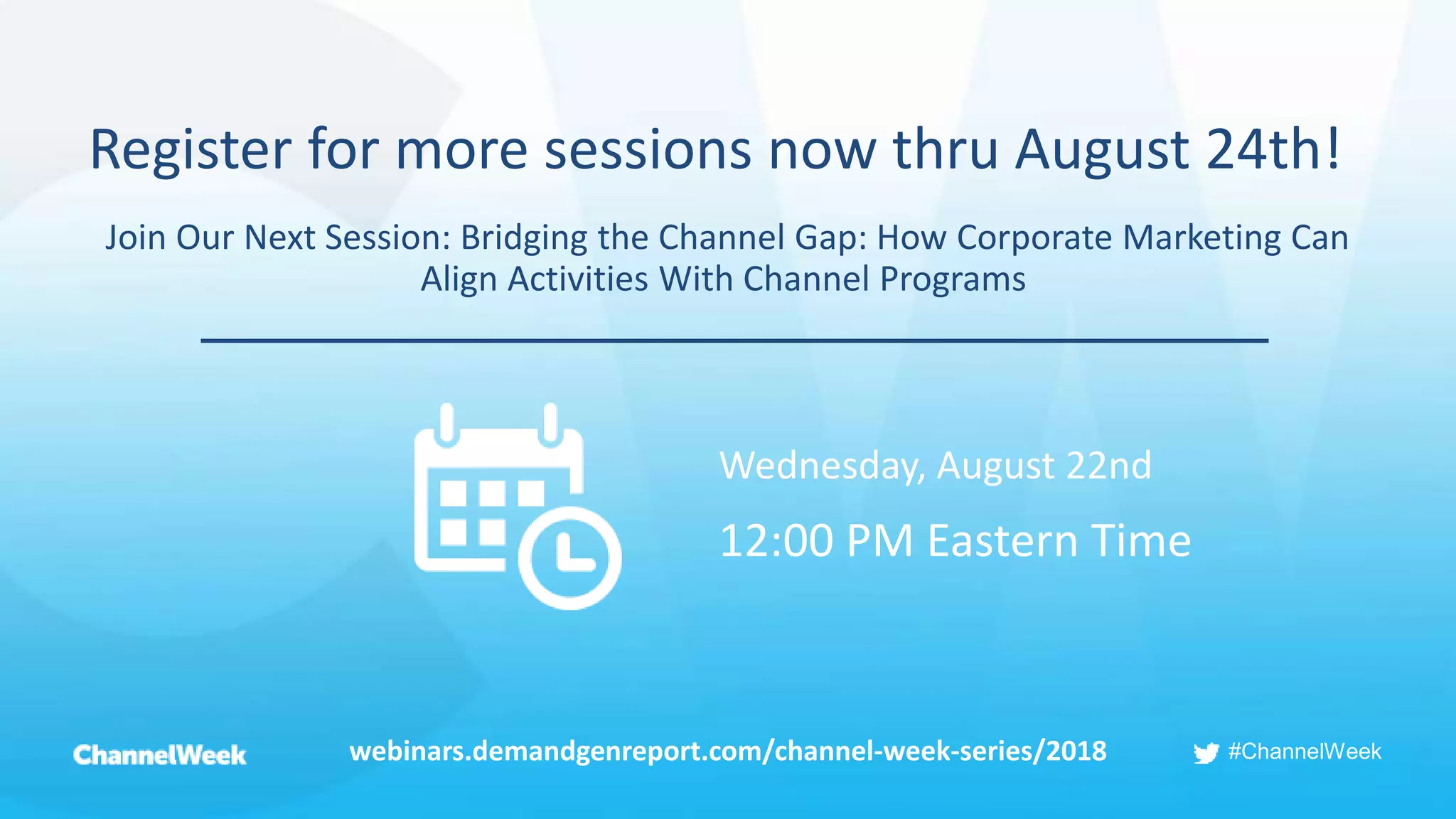 Register for more sessions now thru August 24th!

Join Our Next Session: Bridging the Channel Gap: How Corporate Marketing Can Align Activities With Channel Programs

Wednesday, August 22nd

12:00 PM Eastern Time

ChannelWeek

webinars.demandgenreport.com/channel-week-series/2018

#ChannelWeek